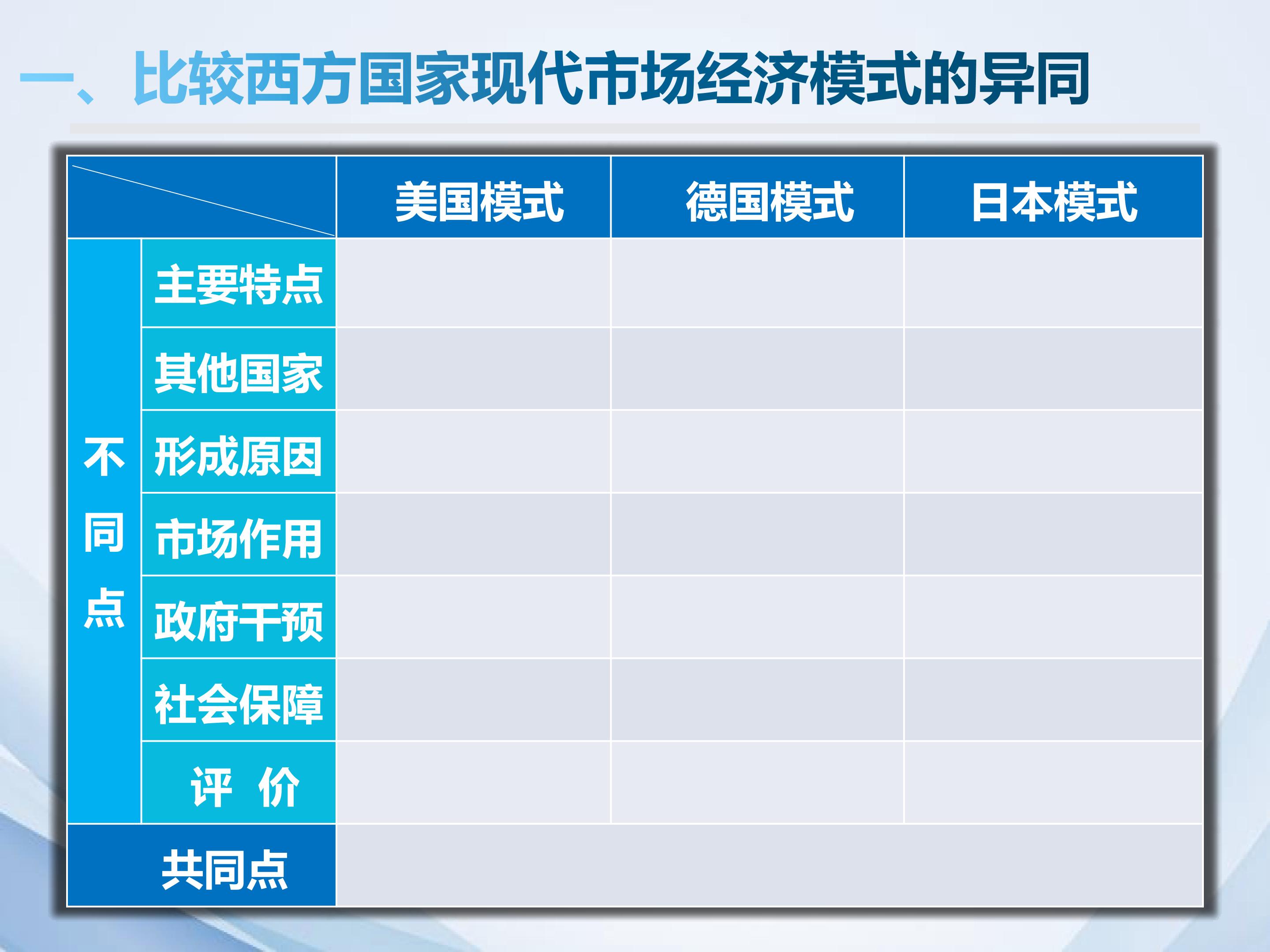 一、比较西方国家现代市场经济模式的异同

|  |  | 美国模式 | 德国模式 | 日本模式 |
|---|---|---|---|---|
| 不同点 | 主要特点 |  |  |  |
|  | 其他国家 |  |  |  |
|  | 形成原因 |  |  |  |
|  | 市场作用 |  |  |  |
|  | 政府干预 |  |  |  |
|  | 社会保障 |  |  |  |
|  | 评 价 |  |  |  |
| 共同点 |  |  |  |  |